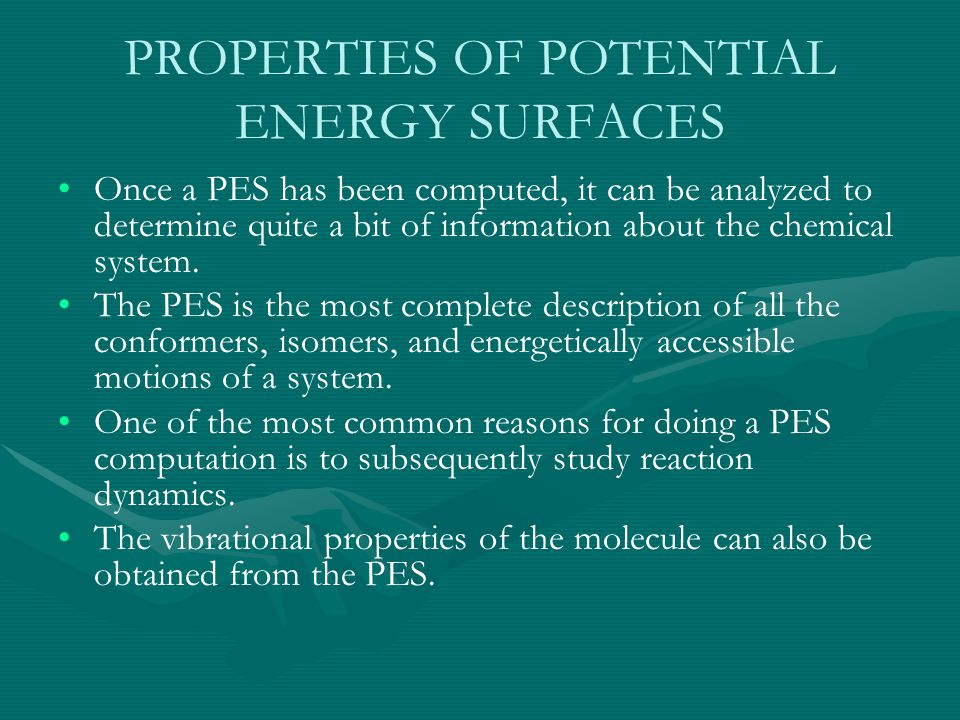 PROPERTIES OF POTENTIAL ENERGY SURFACES

• Once a PES has been computed, it can be analyzed to determine quite a bit of information about the chemical system.
• The PES is the most complete description of all the conformers, isomers, and energetically accessible motions of a system.
• One of the most common reasons for doing a PES computation is to subsequently study reaction dynamics.
• The vibrational properties of the molecule can also be obtained from the PES.